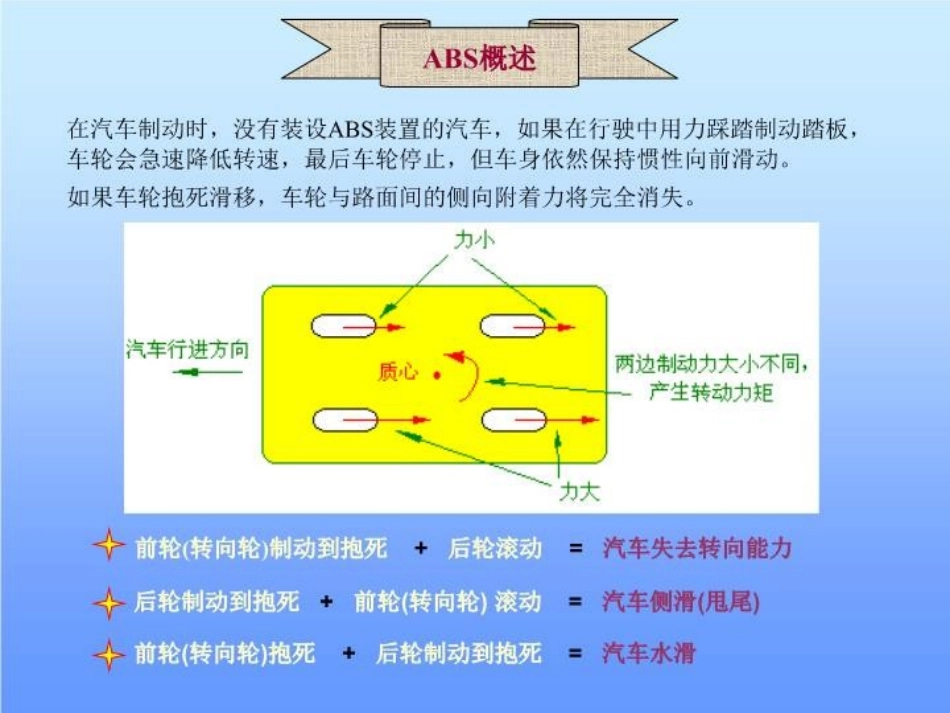 ABS概述

在汽车制动时，没有装设ABS装置的汽车，如果在行驶中用力踩踏制动踏板，车轮会急速降低转速，最后车轮停止，但车身依然保持惯性向前滑动。

如果车轮抱死滑移，车轮与路面间的侧向附着力将完全消失。

力小

汽车行进方向

质心

两边制动力大小不同，产生转动力矩

力大

前轮(转向轮)制动到抱死 + 后轮滚动 = 汽车失去转向能力

后轮制动到抱死 + 前轮(转向轮) 滚动 = 汽车侧滑(甩尾)

前轮(转向轮)抱死 + 后轮制动到抱死 = 汽车水滑